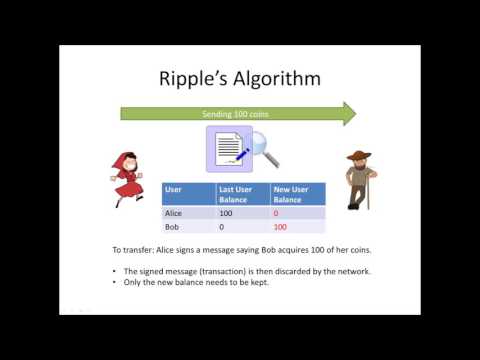 Ripple's Algorithm

Sending 100 coins

| User | Last User Balance | New User Balance |
|---|---|---|
| Alice | 100 | 0 |
| Bob | 0 | 100 |

To transfer: Alice signs a message saying Bob acquires 100 of her coins.

• The signed message (transaction) is then discarded by the network.
• Only the new balance needs to be kept.